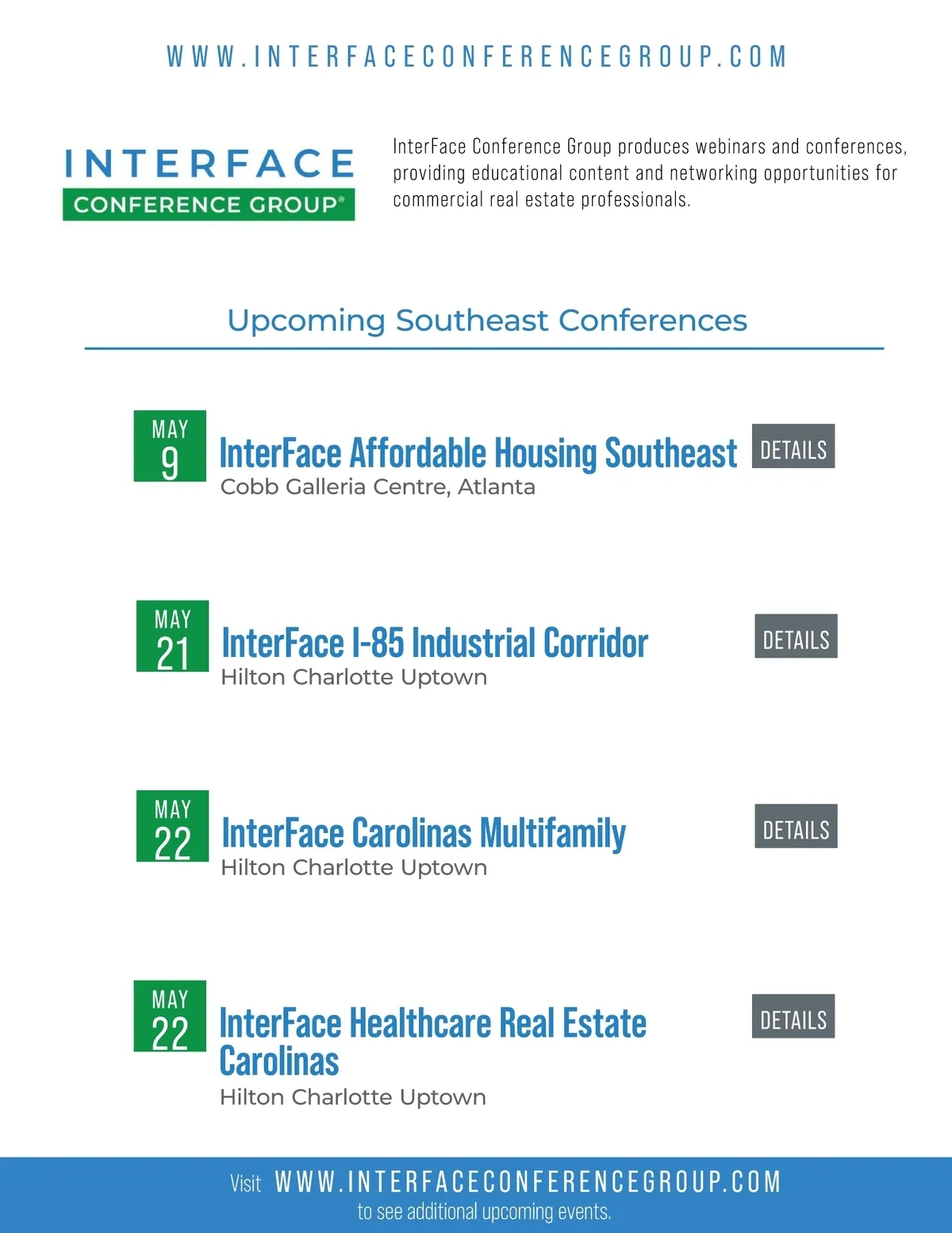 WWW.INTERFACECONFERENCEGROUP.COM

INTERFACE
CONFERENCE GROUP®

InterFace Conference Group produces webinars and conferences, providing educational content and networking opportunities for commercial real estate professionals.

Upcoming Southeast Conferences

MAY
9
InterFace Affordable Housing Southeast
Cobb Galleria Centre, Atlanta
DETAILS

MAY
21
InterFace I-85 Industrial Corridor
Hilton Charlotte Uptown
DETAILS

MAY
22
InterFace Carolinas Multifamily
Hilton Charlotte Uptown
DETAILS

MAY
22
InterFace Healthcare Real Estate Carolinas
Hilton Charlotte Uptown
DETAILS

Visit WWW.INTERFACECONFERENCEGROUP.COM
to see additional upcoming events.